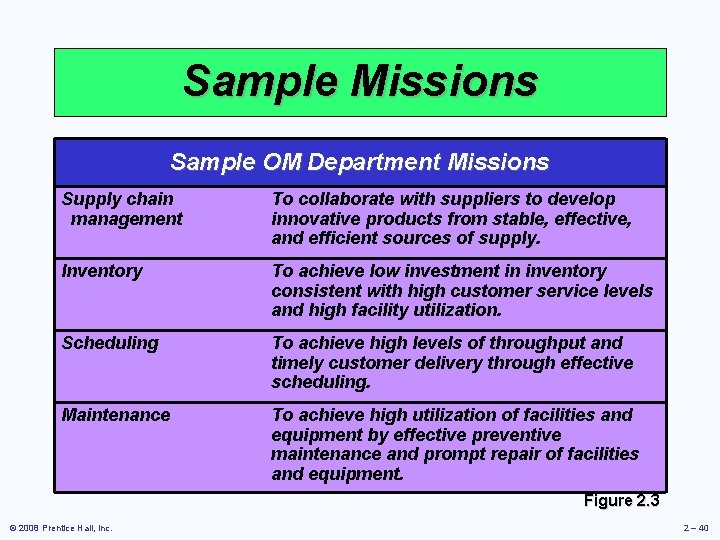 Sample Missions

| Sample OM Department Missions | |
|---|---|
| Supply chain management | To collaborate with suppliers to develop innovative products from stable, effective, and efficient sources of supply. |
| Inventory | To achieve low investment in inventory consistent with high customer service levels and high facility utilization. |
| Scheduling | To achieve high levels of throughput and timely customer delivery through effective scheduling. |
| Maintenance | To achieve high utilization of facilities and equipment by effective preventive maintenance and prompt repair of facilities and equipment. |

Figure 2.3

© 2008 Prentice Hall, Inc.

2 – 40